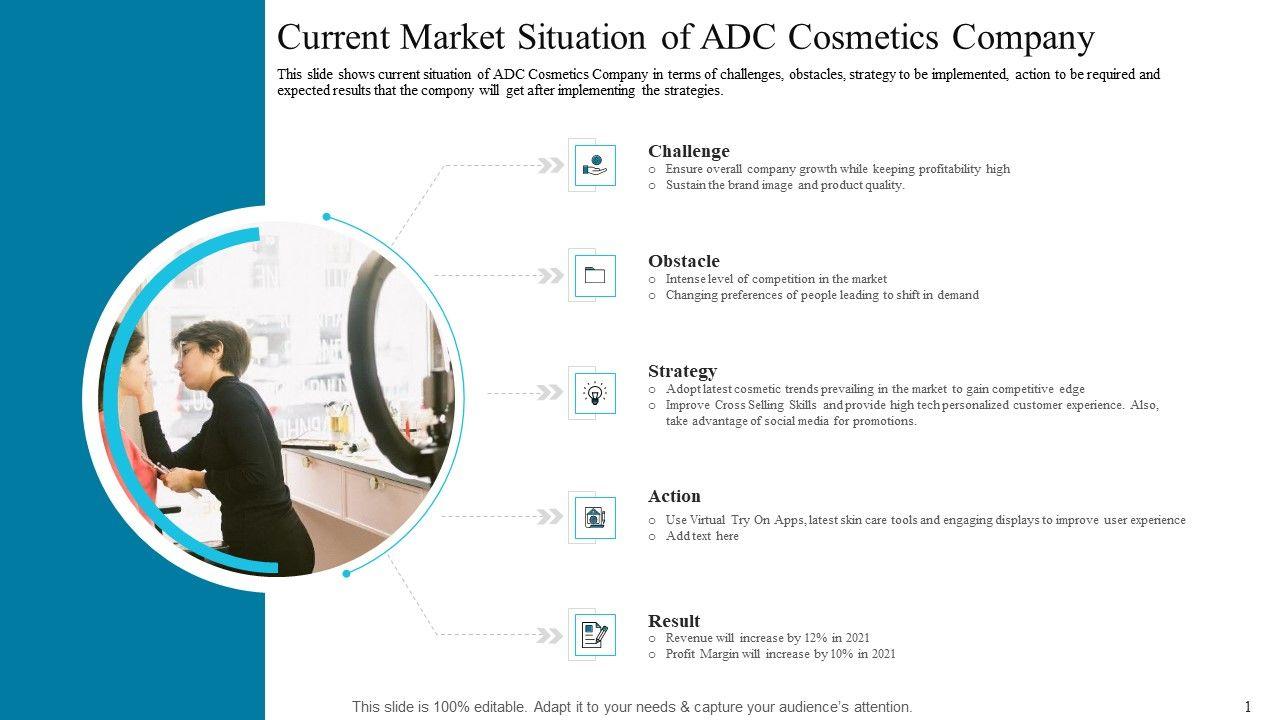 Current Market Situation of ADC Cosmetics Company

This slide shows current situation of ADC Cosmetics Company in terms of challenges, obstacles, strategy to be implemented, action to be required and expected results that the company will get after implementing the strategies.

Challenge
o Ensure overall company growth while keeping profitability high
o Sustain the brand image and product quality.

Obstacle
o Intense level of competition in the market
o Changing preferences of people leading to shift in demand

Strategy
o Adopt latest cosmetic trends prevailing in the market to gain competitive edge
o Improve Cross Selling Skills and provide high tech personalized customer experience. Also, take advantage of social media for promotions.

Action
o Use Virtual Try On Apps, latest skin care tools and engaging displays to improve user experience
o Add text here

Result
o Revenue will increase by 12% in 2021
o Profit Margin will increase by 10% in 2021

This slide is 100% editable. Adapt it to your needs & capture your audience's attention.

1